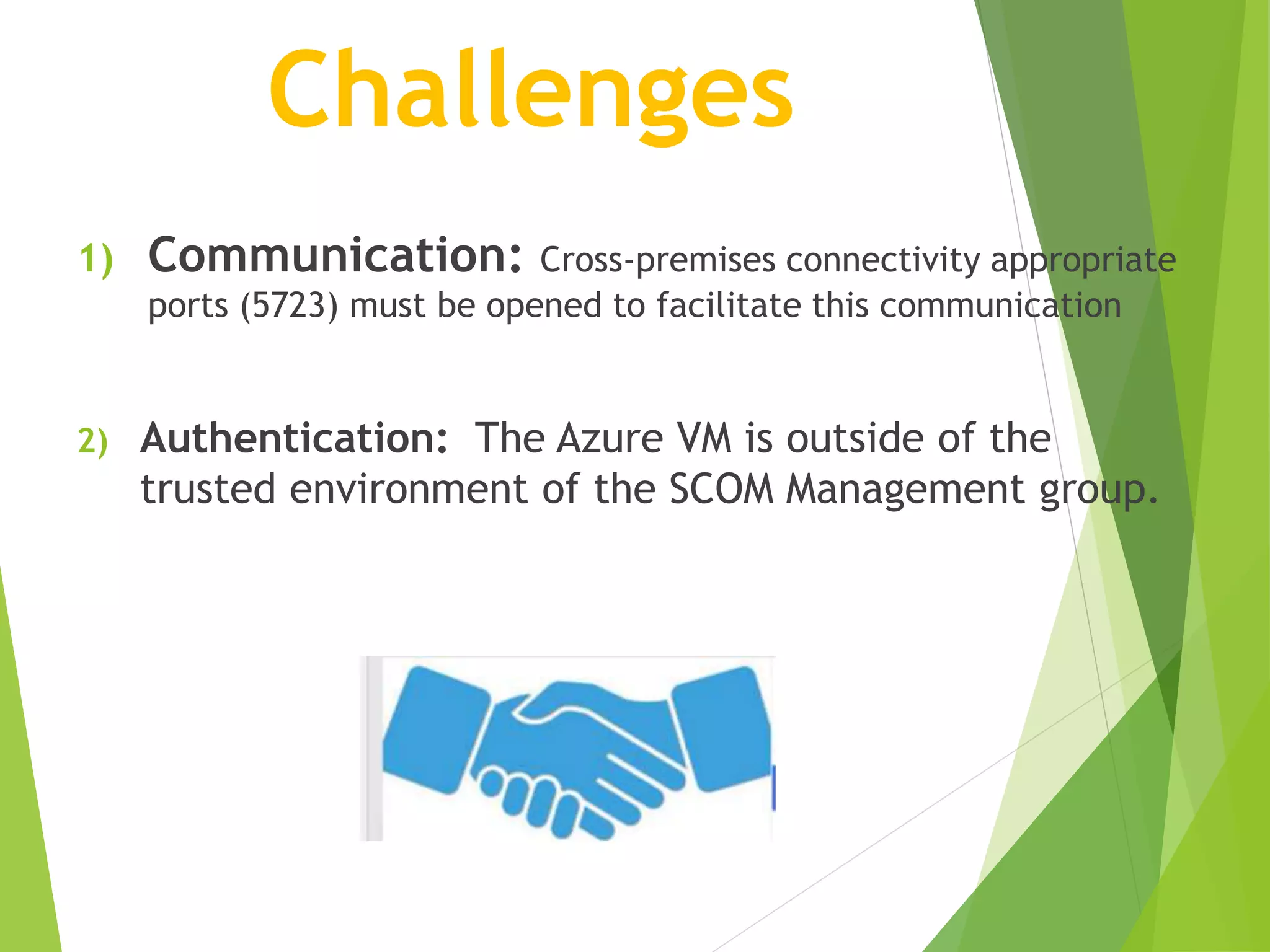 Challenges

1) Communication: Cross-premises connectivity appropriate ports (5723) must be opened to facilitate this communication

2) Authentication: The Azure VM is outside of the trusted environment of the SCOM Management group.